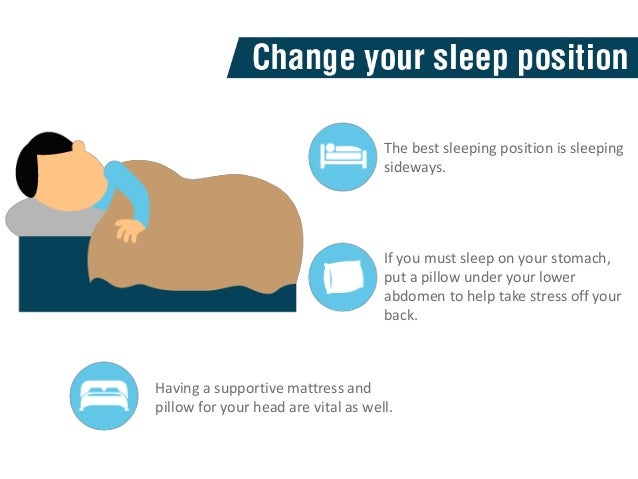 Change your sleep position

The best sleeping position is sleeping sideways.

If you must sleep on your stomach, put a pillow under your lower abdomen to help take stress off your back.

Having a supportive mattress and pillow for your head are vital as well.